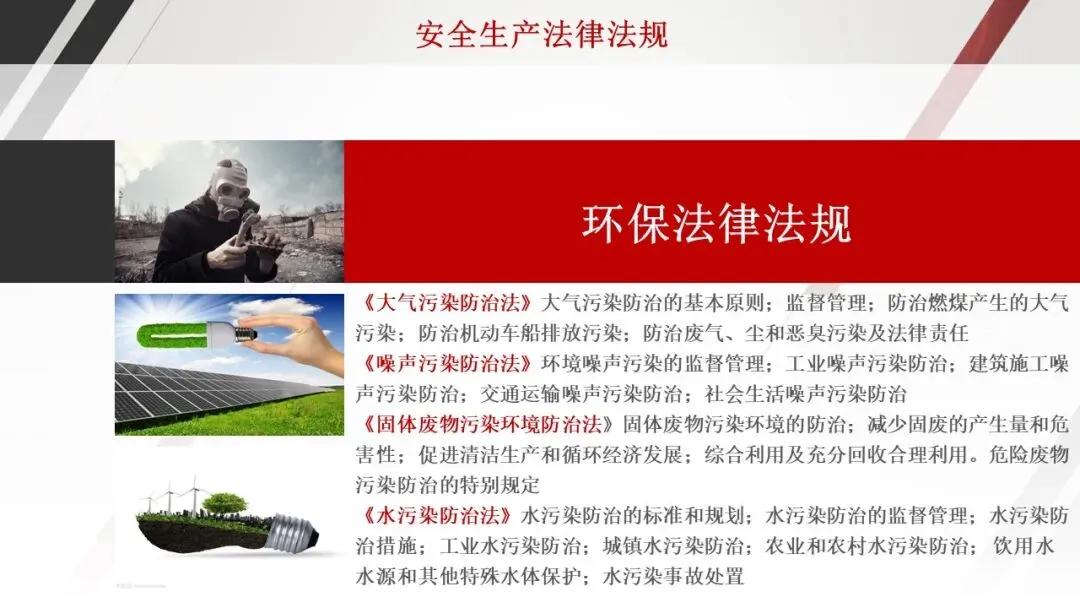 安全生产法律法规

环保法律法规

《大气污染防治法》大气污染防治的基本原则；监督管理；防治燃煤产生的大气污染；防治机动车船排放污染；防治废气、尘和恶臭污染及法律责任
《噪声污染防治法》环境噪声污染的监督管理；工业噪声污染防治；建筑施工噪声污染防治；交通运输噪声污染防治；社会生活噪声污染防治
《固体废物污染环境防治法》固体废物污染环境的防治；减少固废的产生量和危害性；促进清洁生产和循环经济发展；综合利用及充分回收合理利用。危险废物污染防治的特别规定
《水污染防治法》水污染防治的标准和规划；水污染防治的监督管理；水污染防治措施；工业水污染防治；城镇水污染防治；农业和农村水污染防治；饮用水水源和其他特殊水体保护；水污染事故处置